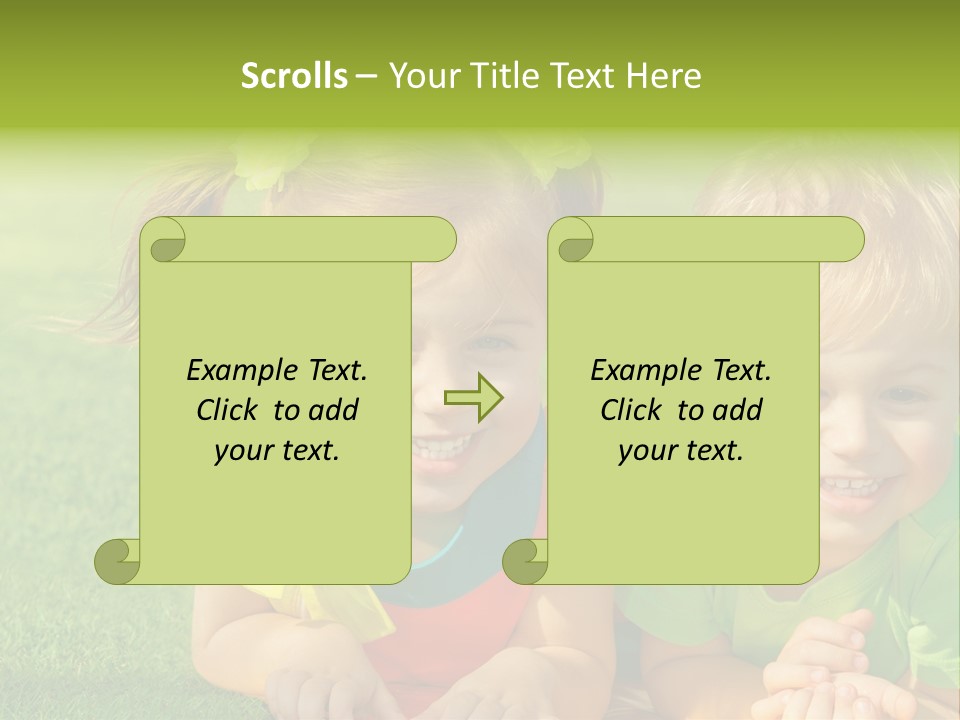 Scrolls – Your Title Text Here

Example Text. Click to add your text.

Example Text. Click to add your text.